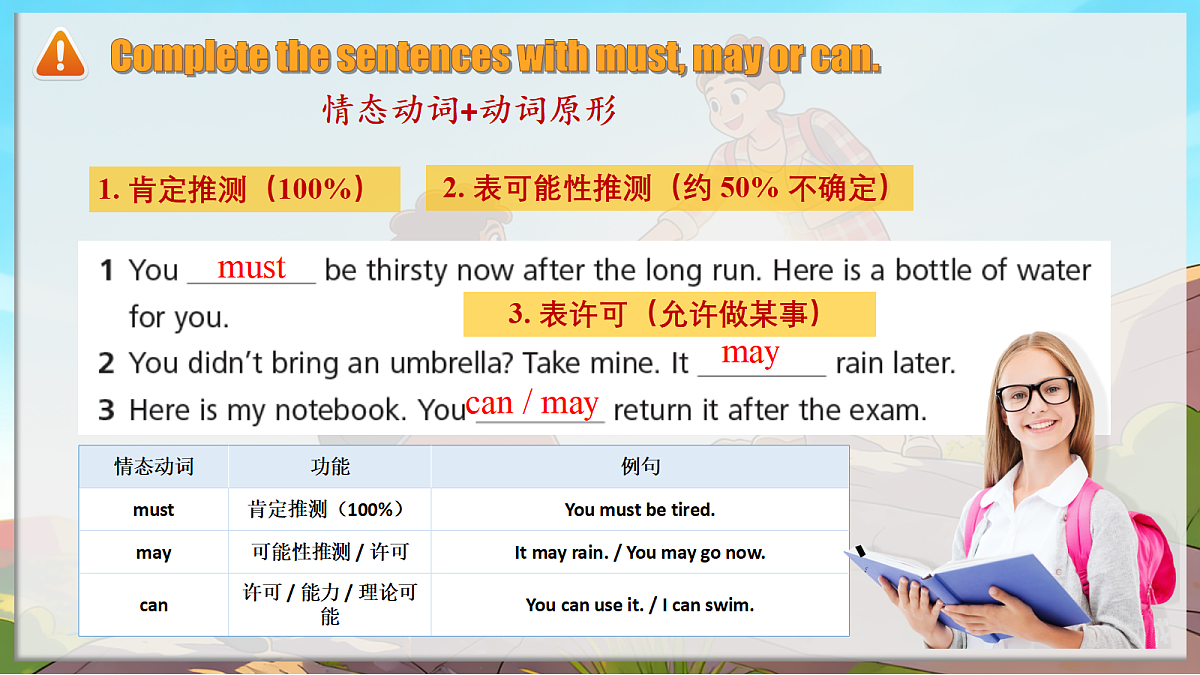 Complete the sentences with must, may or can.

情态动词+动词原形

1. 肯定推测（100%）

2. 表可能性推测（约 50% 不确定）

1 You must be thirsty now after the long run. Here is a bottle of water for you.

3. 表许可（允许做某事）

2 You didn't bring an umbrella? Take mine. It may rain later.

3 Here is my notebook. You can / may return it after the exam.

| 情态动词 | 功能 | 例句 |
|---|---|---|
| must | 肯定推测（100%） | You must be tired. |
| may | 可能性推测 / 许可 | It may rain. / You may go now. |
| can | 许可 / 能力 / 理论可能 | You can use it. / I can swim. |